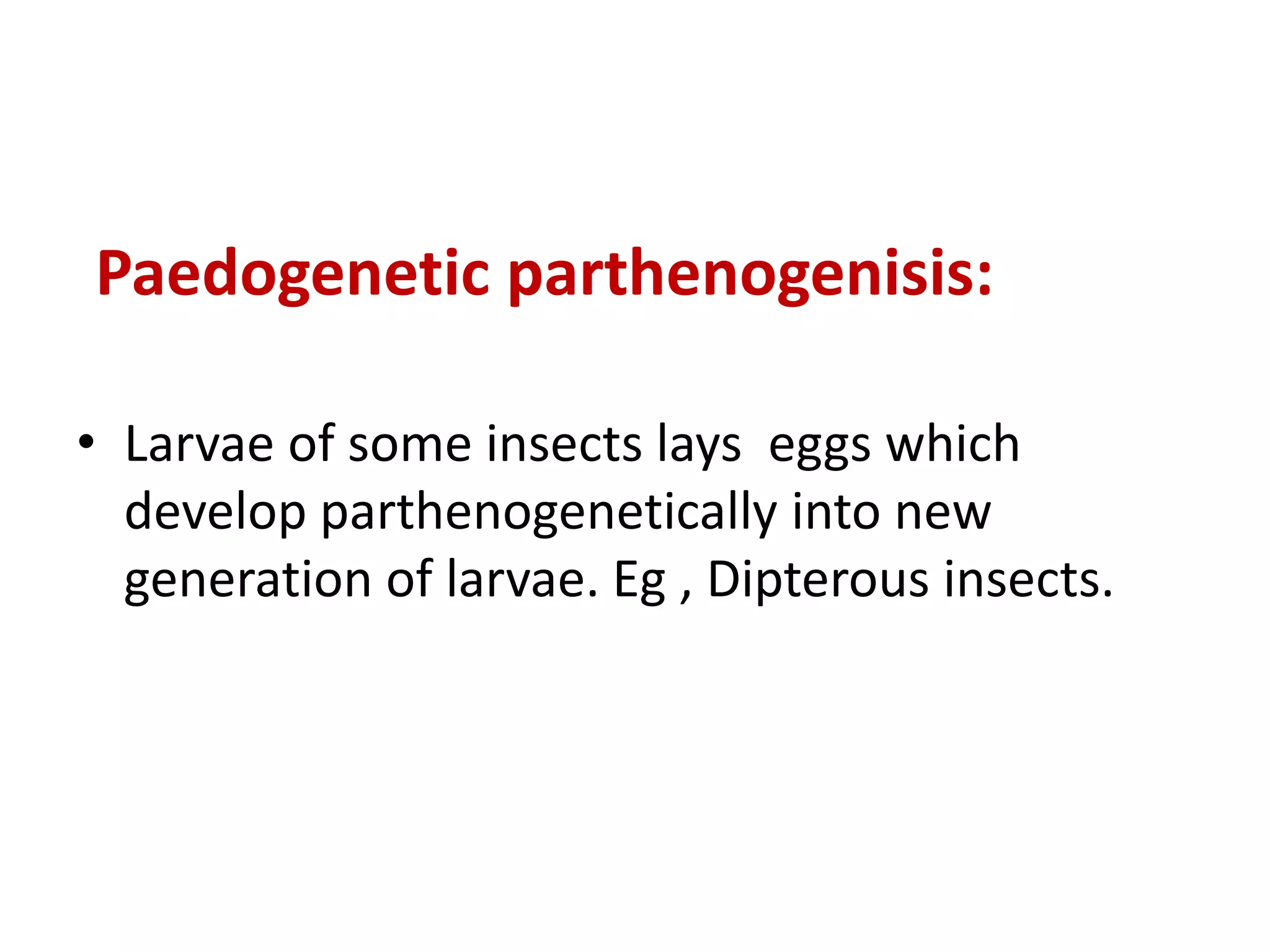 Paedogenetic parthenogenisis:

• Larvae of some insects lays eggs which develop parthenogenetically into new generation of larvae. Eg , Dipterous insects.